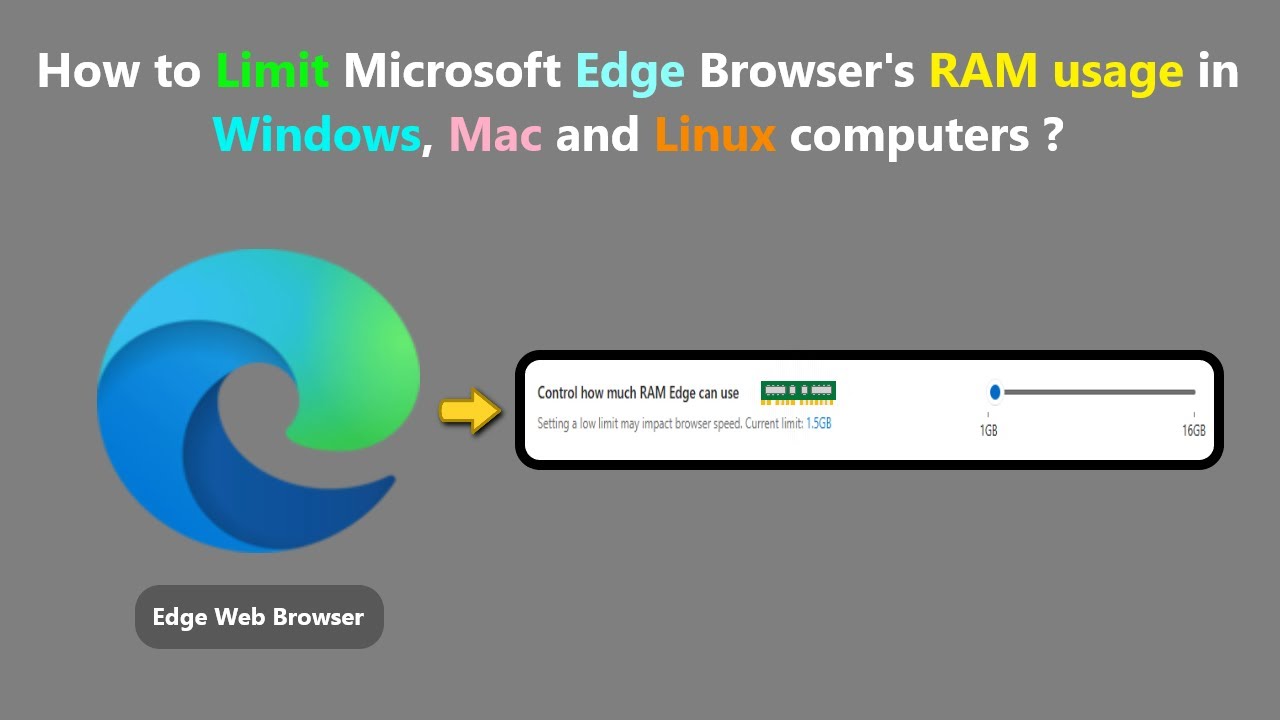 How to Limit Microsoft Edge Browser's RAM usage in Windows, Mac and Linux computers ?

Control how much RAM Edge can use

Setting a low limit may impact browser speed. Current limit: 1.5GB

1GB

16GB

Edge Web Browser